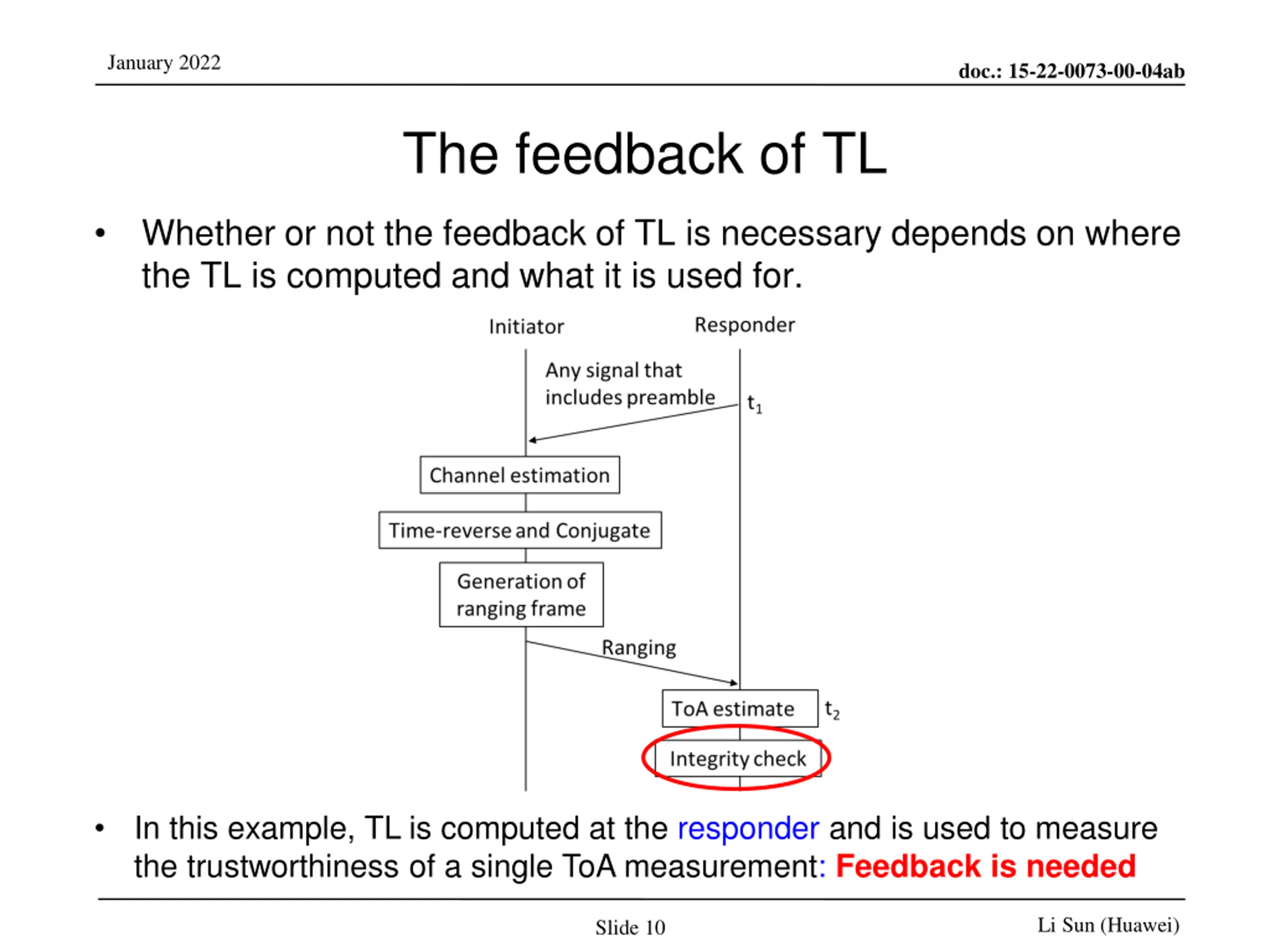 January 2022

doc.: 15-22-0073-00-04ab

The feedback of TL

• Whether or not the feedback of TL is necessary depends on where the TL is computed and what it is used for.

Initiator

Responder

Any signal that includes preamble

$t_1$

Channel estimation

Time-reverse and Conjugate

Generation of ranging frame

Ranging

ToA estimate

$t_2$

Integrity check

• In this example, TL is computed at the responder and is used to measure the trustworthiness of a single ToA measurement: Feedback is needed

Slide 10

Li Sun (Huawei)